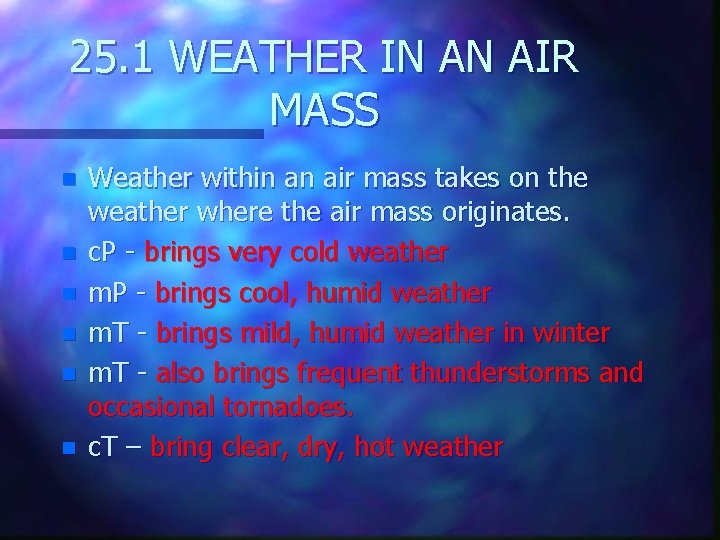 25.1 WEATHER IN AN AIR MASS

- Weather within an air mass takes on the weather where the air mass originates.
- cP - brings very cold weather
- mP - brings cool, humid weather
- mT - brings mild, humid weather in winter
- mT - also brings frequent thunderstorms and occasional tornadoes.
- cT – bring clear, dry, hot weather